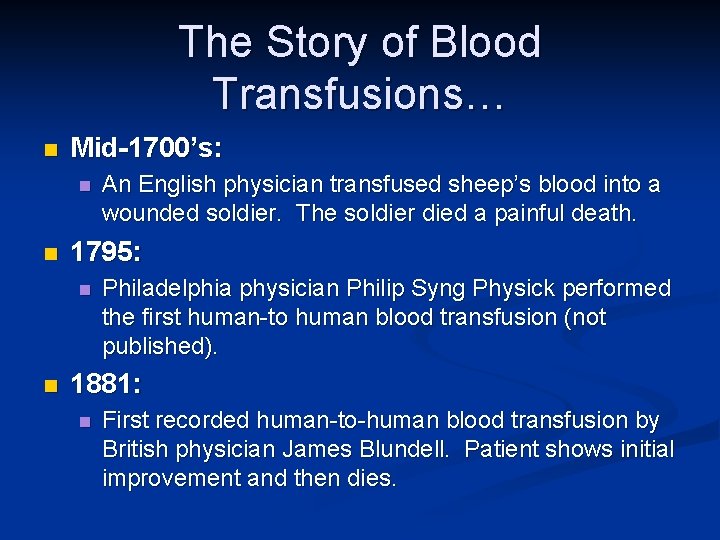 The Story of Blood Transfusions…

Mid-1700’s:
An English physician transfused sheep’s blood into a wounded soldier. The soldier died a painful death.

1795:
Philadelphia physician Philip Syng Physick performed the first human-to human blood transfusion (not published).

1881:
First recorded human-to-human blood transfusion by British physician James Blundell. Patient shows initial improvement and then dies.